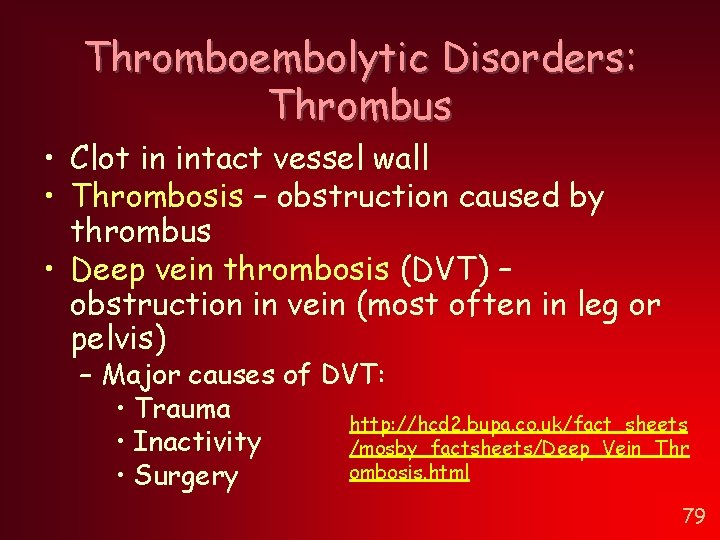 Thromboembolytic Disorders: Thrombus

• Clot in intact vessel wall
• Thrombosis – obstruction caused by thrombus
• Deep vein thrombosis (DVT) – obstruction in vein (most often in leg or pelvis)
– Major causes of DVT:
• Trauma
• Inactivity
• Surgery

http://hcd2.bupa.co.uk/fact_sheets/mosby_factsheets/Deep_Vein_Thrombosis.html

79